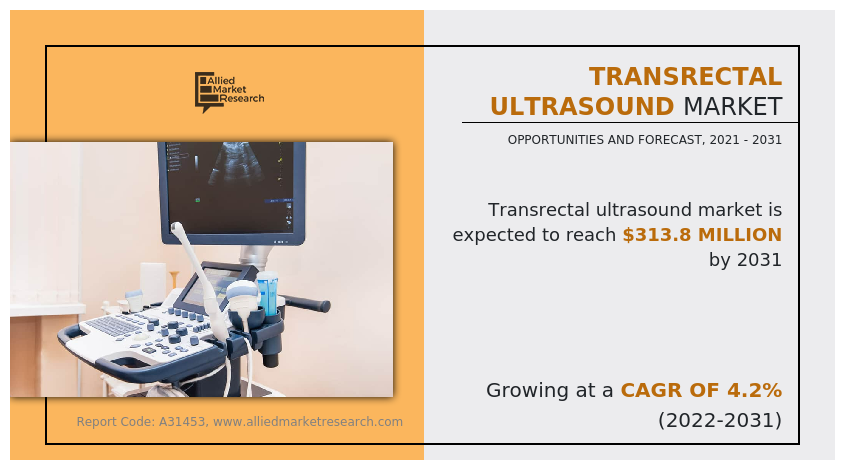 Allied Market Research

TRANSRECTAL ULTRASOUND MARKET

OPPORTUNITIES AND FORECAST, 2021 - 2031

Transrectal ultrasound market is expected to reach $313.8 MILLION by 2031

Growing at a CAGR OF 4.2% (2022-2031)

Report Code: A31453, www.alliedmarketresearch.com